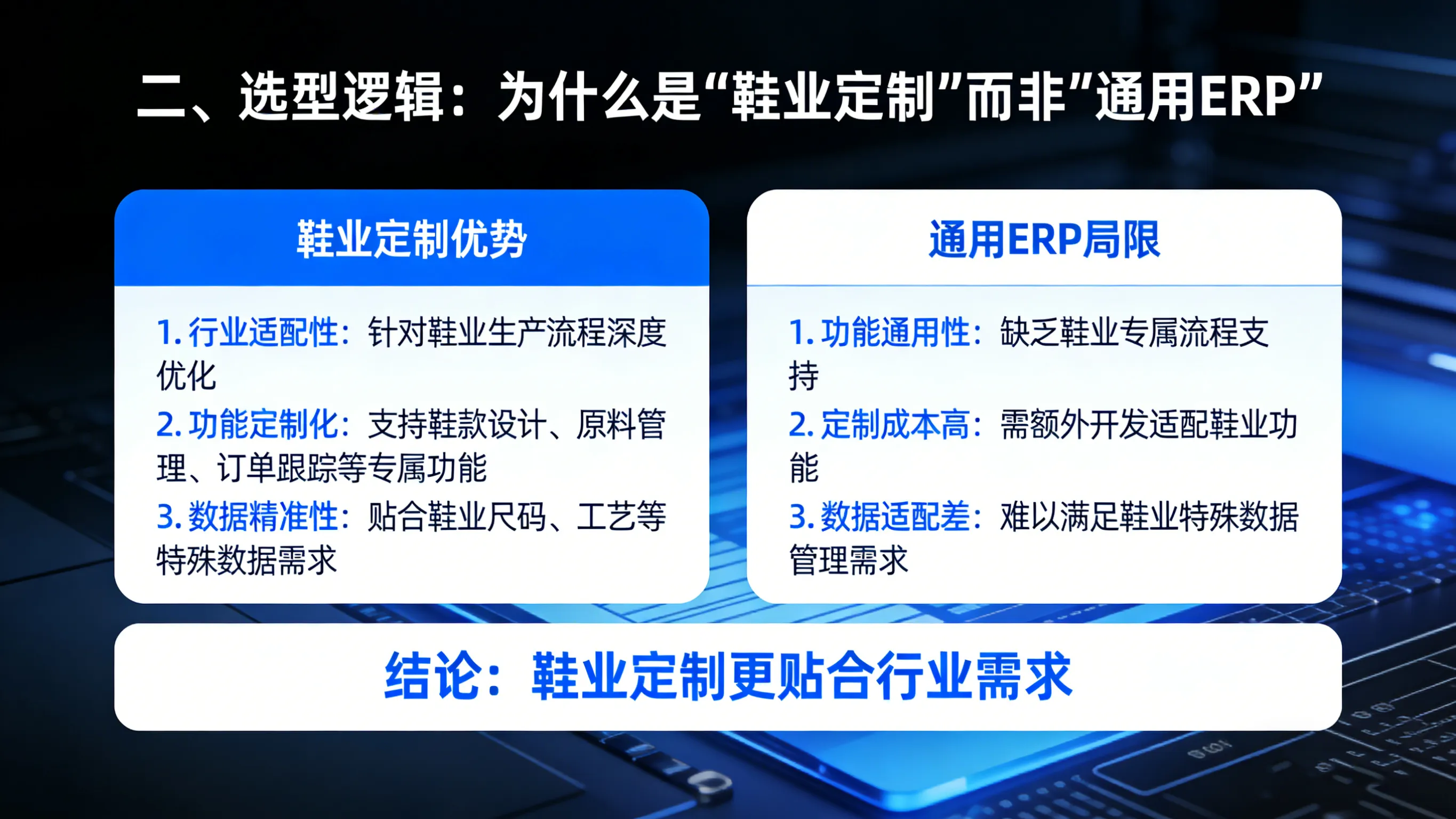 二、选型逻辑：为什么是“鞋业定制”而非”通用ERP”

鞋业定制优势

1. 行业适配性：针对鞋业生产流程深度优化
2. 功能定制化：支持鞋款设计、原料管理、订单跟踪等专属功能
3. 数据精准性：贴合鞋业尺码、工艺等特殊数据需求

通用ERP局限

1. 功能通用性：缺乏鞋业专属流程支持
2. 定制成本高：需额外开发适配鞋业功能
3. 数据适配差：难以满足鞋业特殊数据管理需求

结论：鞋业定制更贴合行业需求